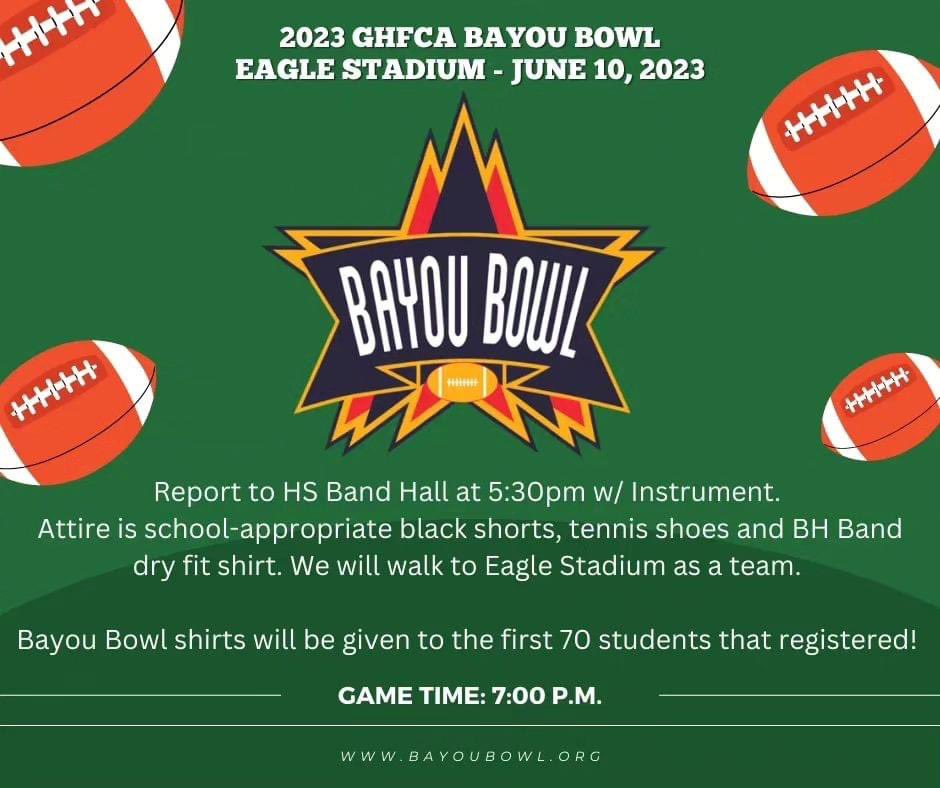 2023 GHFCA BAYOU BOWL
EAGLE STADIUM - JUNE 10, 2023

BAYOU BOWL

Report to HS Band Hall at 5:30pm w/ Instrument. Attire is school-appropriate black shorts, tennis shoes and BH Band dry fit shirt. We will walk to Eagle Stadium as a team.

Bayou Bowl shirts will be given to the first 70 students that registered!

GAME TIME: 7:00 P.M.

WWW.BAYOUBOWL.ORG